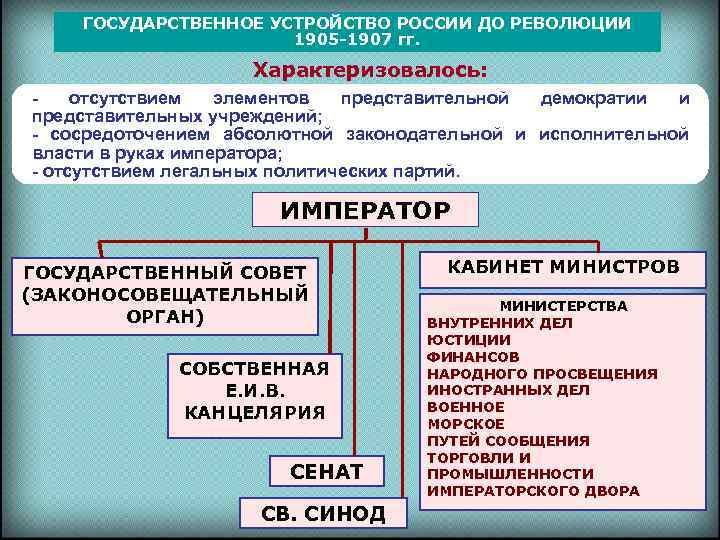 ГОСУДАРСТВЕННОЕ УСТРОЙСТВО РОССИИ ДО РЕВОЛЮЦИИ 1905-1907 гг.

Характеризовалось:

- отсутствием элементов представительной демократии и представительных учреждений;
- сосредоточением абсолютной законодательной и исполнительной власти в руках императора;
- отсутствием легальных политических партий.

ИМПЕРАТОР

ГОСУДАРСТВЕННЫЙ СОВЕТ (ЗАКОНОСОВЕЩАТЕЛЬНЫЙ ОРГАН)

СОБСТВЕННАЯ Е.И.В. КАНЦЕЛЯРИЯ

СЕНАТ

СВ. СИНОД

КАБИНЕТ МИНИСТРОВ

МИНИСТЕРСТВА
ВНУТРЕННИХ ДЕЛ
ЮСТИЦИИ
ФИНАНСОВ
НАРОДНОГО ПРОСВЕЩЕНИЯ
ИНОСТРАННЫХ ДЕЛ
ВОЕННОЕ
МОРСКОЕ
ПУТЕЙ СООБЩЕНИЯ
ТОРГОВЛИ И ПРОМЫШЛЕННОСТИ
ИМПЕРАТОРСКОГО ДВОРА